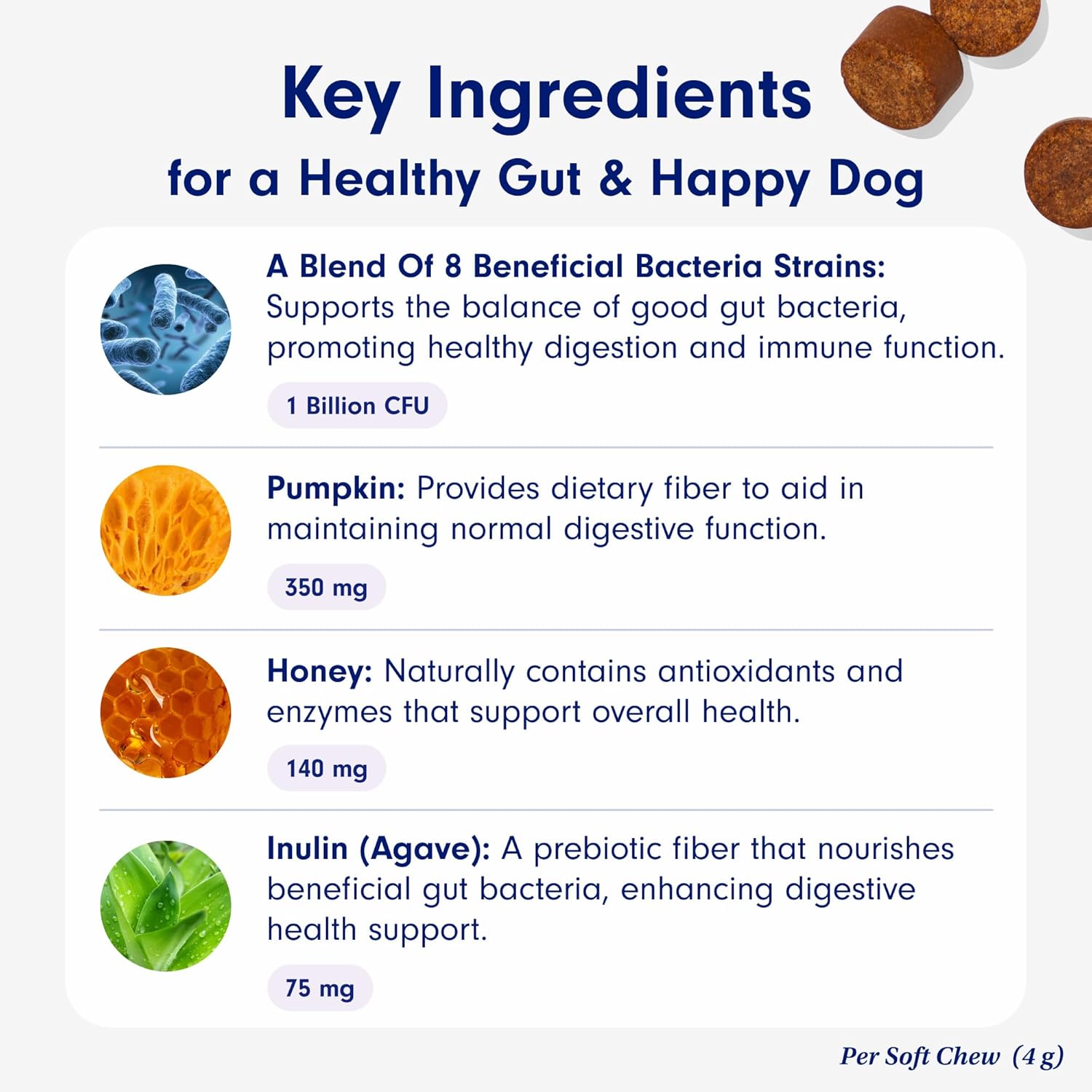 Key Ingredients
for a Healthy Gut & Happy Dog

A Blend Of 8 Beneficial Bacteria Strains: Supports the balance of good gut bacteria, promoting healthy digestion and immune function.

1 Billion CFU

Pumpkin: Provides dietary fiber to aid in maintaining normal digestive function.

350 mg

Honey: Naturally contains antioxidants and enzymes that support overall health.

140 mg

Inulin (Agave): A prebiotic fiber that nourishes beneficial gut bacteria, enhancing digestive health support.

75 mg

Per Soft Chew (4 g)